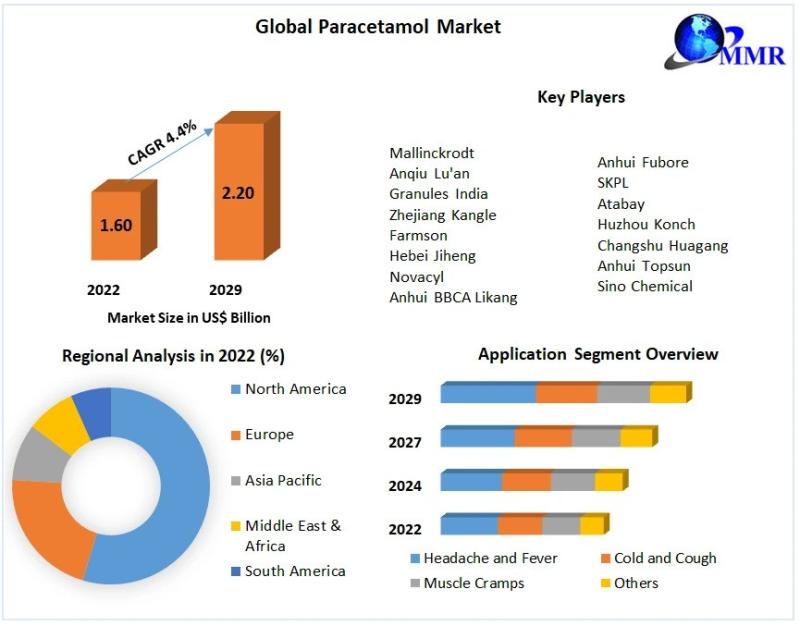 Global Paracetamol Market

MMR

CAGR 4.4%

1.60

2.20

2022

2029

Market Size in US$ Billion

Key Players

Mallinckrodt
Anqiu Lu'an
Granules India
Zhejiang Kangle
Farmson
Hebei Jiheng
Novacyl
Anhui BBCA Likang

Anhui Fubore
SKPL
Atabay
Huzhou Konch
Changshu Huagang
Anhui Topsun
Sino Chemical

Regional Analysis in 2022 (%)

North America
Europe
Asia Pacific
Middle East & Africa
South America

Application Segment Overview

2029
2027
2024
2022

Headache and Fever
Cold and Cough
Muscle Cramps
Others